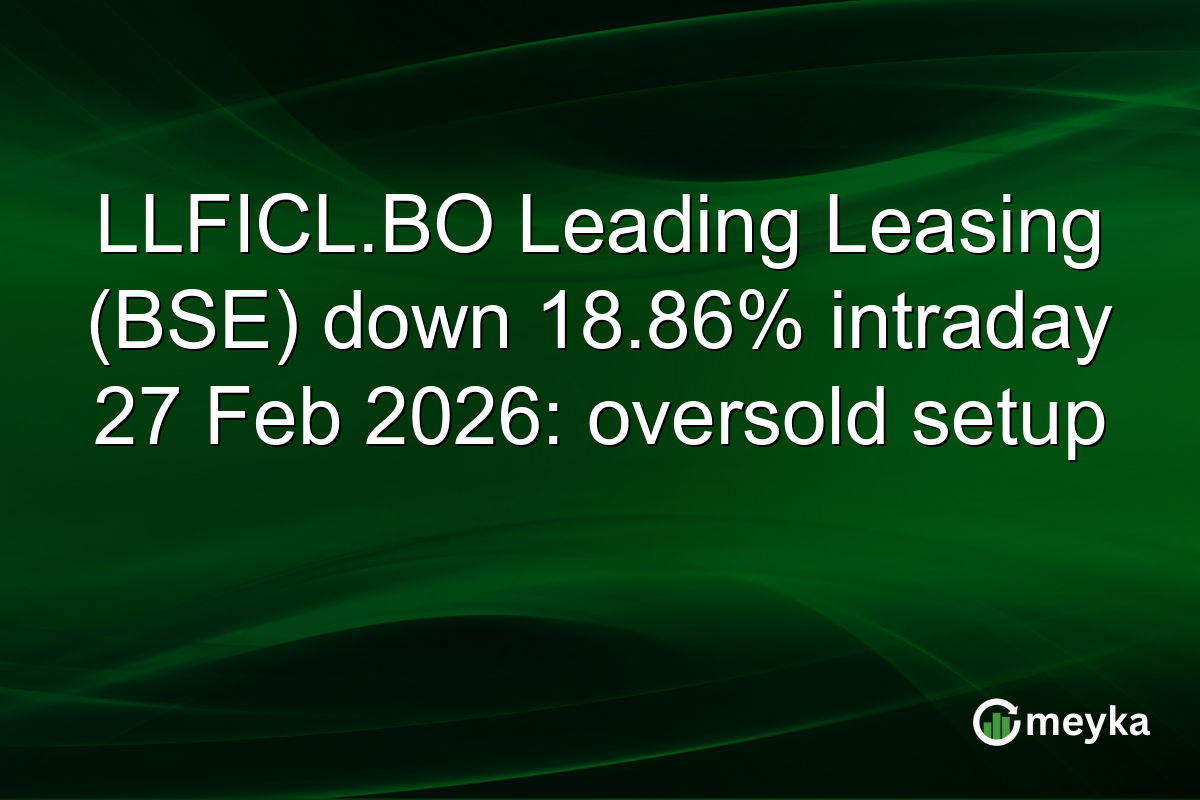 LLFICL.BO Leading Leasing (BSE) down 18.86% intraday 27 Feb 2026: oversold setup

meyka